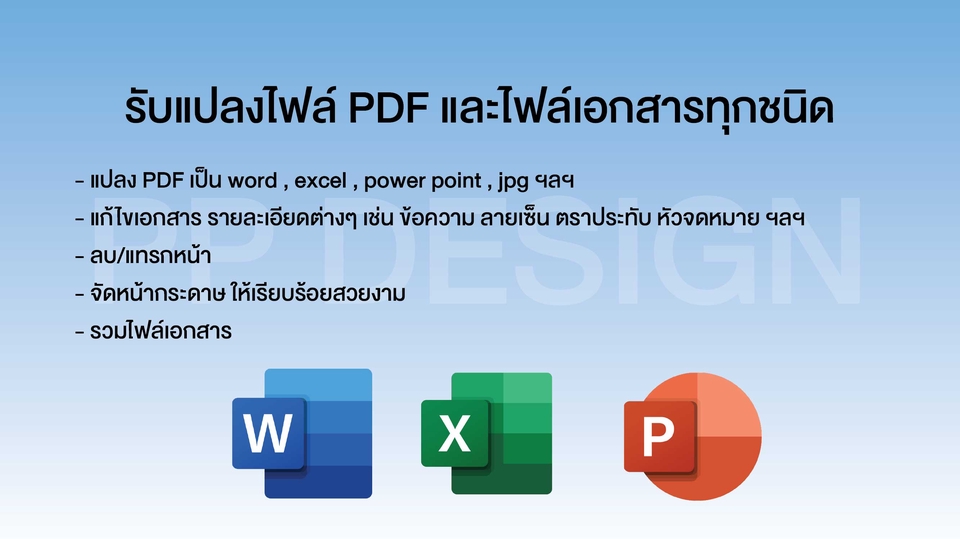 รับแปลงไฟล์ PDF และไฟล์เอกสารทุกชนิด

- แปลง PDF เป็น word , excel , power point , jpg ฯลฯ
- แก้ไขเอกสาร รายละเอียดต่างๆ เช่น ข้อความ ลายเซ็น ตราประทับ หัวจดหมาย ฯลฯ
- ลบ/แทรกหน้า
- จัดหน้ากระดาษ ให้เรียบร้อยสวยงาม
- รวมไฟล์เอกสาร

PP DESIGN

W

X

P